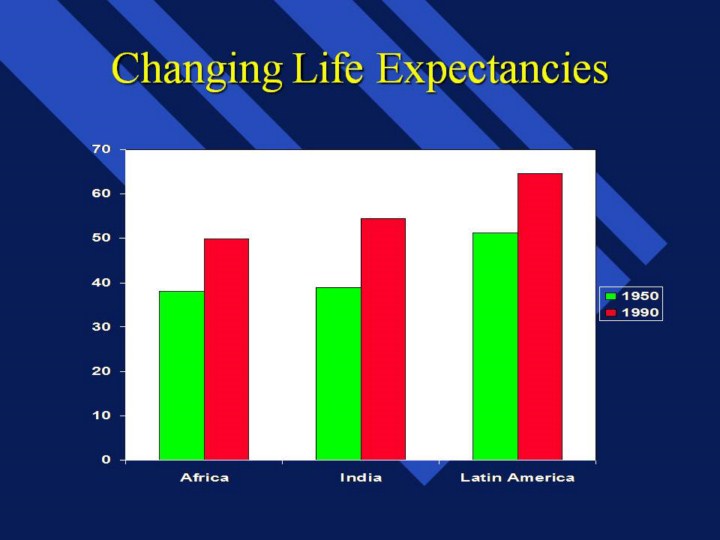 Changing Life Expectancies

70
60
50
40
30
20
10
0

Africa
India
Latin America

1950
1990